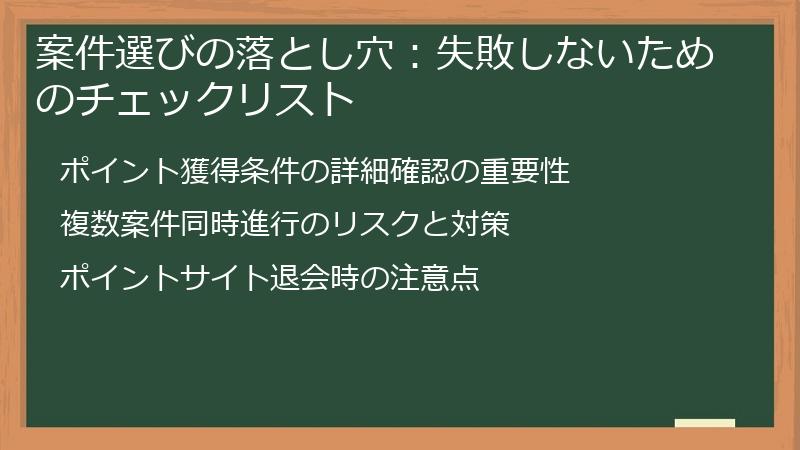 案件選びの落とし穴：失敗しないためのチェックリスト

ポイント獲得条件の詳細確認の重要性

複数案件同時進行のリスクと対策

ポイントサイト退会時の注意点